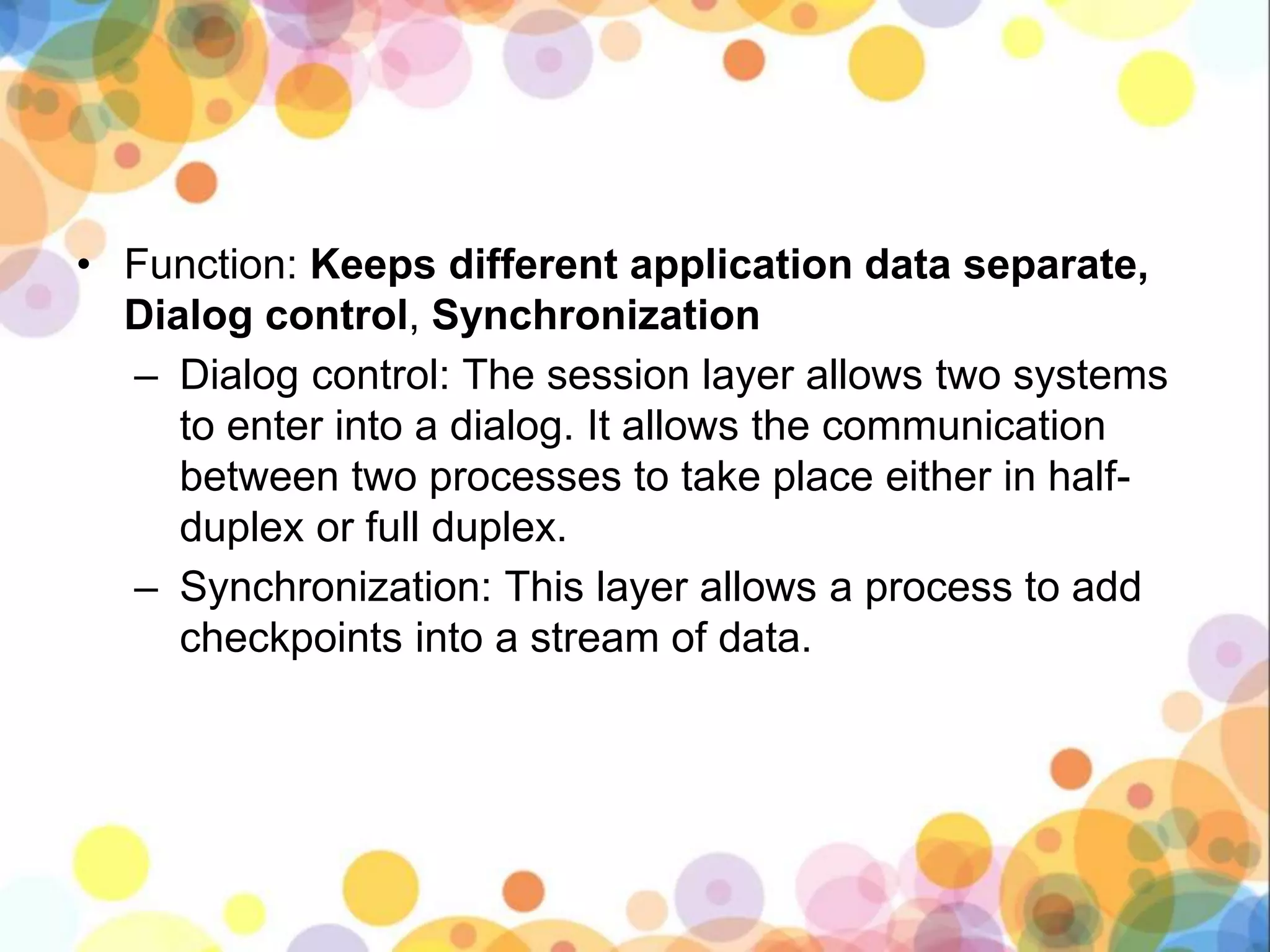 • Function: Keeps different application data separate, Dialog control, Synchronization

– Dialog control: The session layer allows two systems to enter into a dialog. It allows the communication between two processes to take place either in half-duplex or full duplex.

– Synchronization: This layer allows a process to add checkpoints into a stream of data.